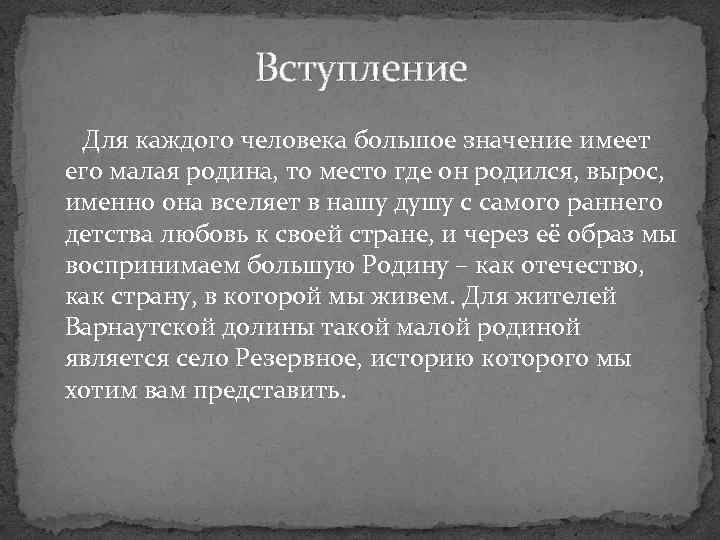 Вступление

Для каждого человека большое значение имеет его малая родина, то место где он родился, вырос, именно она вселяет в нашу душу с самого раннего детства любовь к своей стране, и через её образ мы воспринимаем большую Родину – как отечество, как страну, в которой мы живем. Для жителей Варнаутской долины такой малой родиной является село Резервное, историю которого мы хотим вам представить.